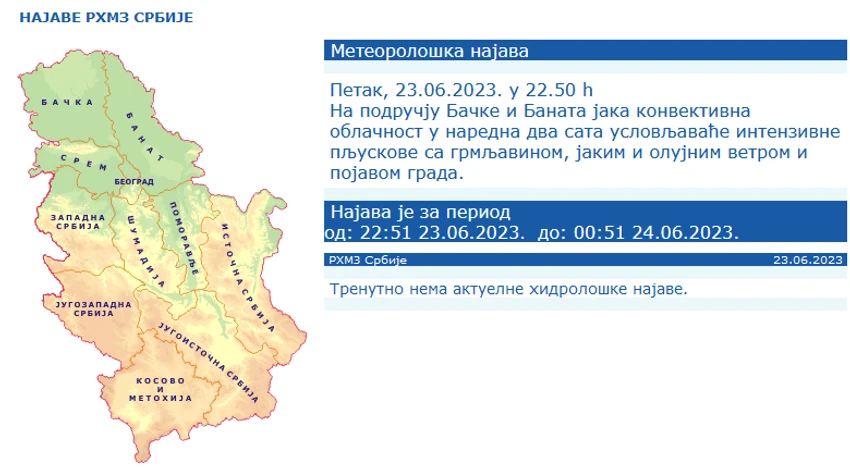 НАЈАВЕ РХМЗ СРБИЈЕ

БАЧКА
БАНАТ
СРЕМ
БЕОГРАД
ЗАПАДНА СРБИЈА
ШУМАДИЈА
ПОМОРАВЉЕ
ИСТОЧНА СРБИЈА
ЈУГОЗАПАДНА СРБИЈА
ЈУГОИСТОЧНА СРБИЈА
КОСОВО И МЕТОХИЈА

Метеоролошка најава

Петак, 23.06.2023. у 22.50 h
На подручју Бачке и Баната јака конвективна облачност у наредна два сата условљаваће интензивне пљускове са грмљавином, јаким и олујним ветром и појавом града.

Најава је за период
од: 22:51 23.06.2023. до: 00:51 24.06.2023.

РХМЗ Србије 23.06.2023

Тренутно нема актуелне хидролошке најаве.